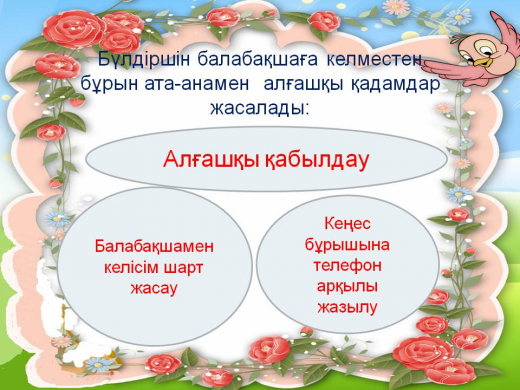 Бүлдіршін балабақшаға келместен бұрын ата-анамен алғашқы қадамдар жасалады:

Алғашқы қабылдау

Балабақшамен келісім шарт жасау

Кеңес бұрышына телефон арқылы жазылу